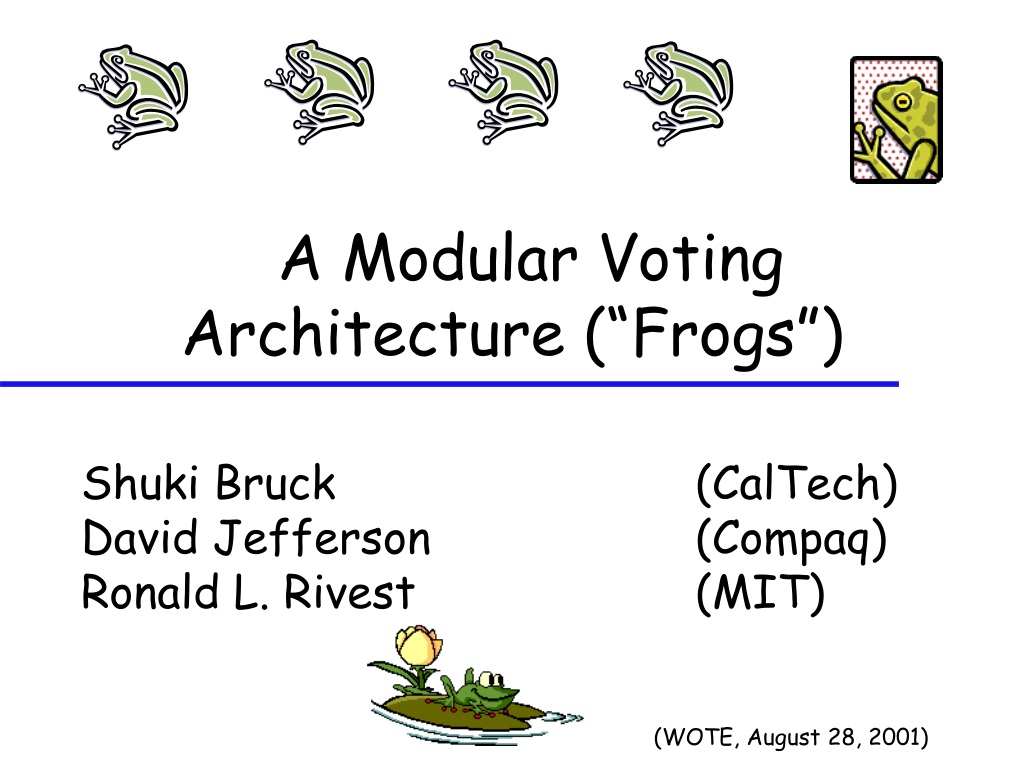 A Modular Voting Architecture (“Frogs”)

Shuki Bruck (CalTech)
David Jefferson (Compaq)
Ronald L. Rivest (MIT)

(WOTE, August 28, 2001)